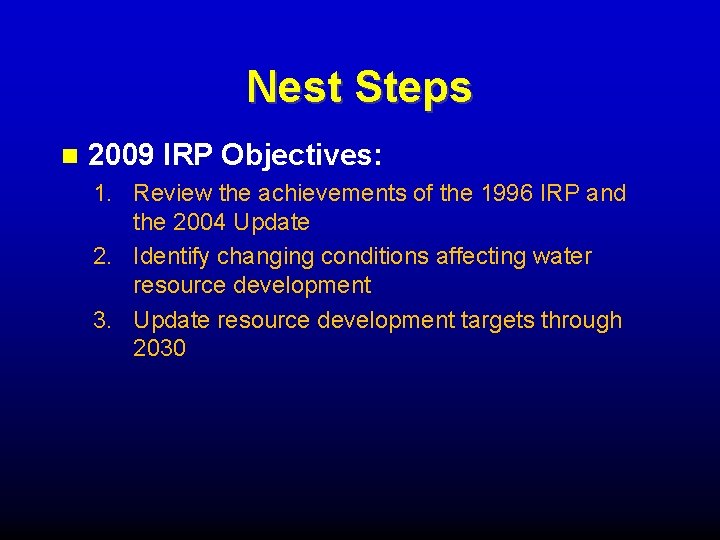 Nest Steps

2009 IRP Objectives:

1. Review the achievements of the 1996 IRP and the 2004 Update
2. Identify changing conditions affecting water resource development
3. Update resource development targets through 2030